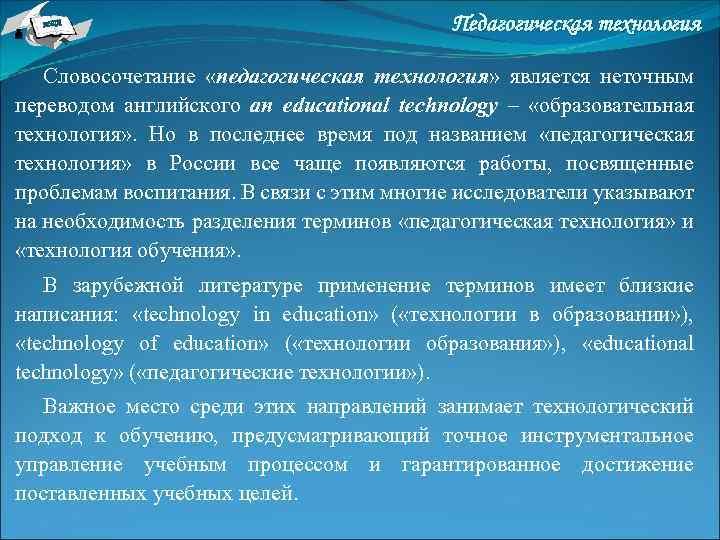 Педагогическая технология

Словосочетание «педагогическая технология» является неточным переводом английского an educational technology – «образовательная технология». Но в последнее время под названием «педагогическая технология» в России все чаще появляются работы, посвященные проблемам воспитания. В связи с этим многие исследователи указывают на необходимость разделения терминов «педагогическая технология» и «технология обучения».

В зарубежной литературе применение терминов имеет близкие написания: «technology in education» («технологии в образовании»), «technology of education» («технологии образования»), «educational technology» («педагогические технологии»).

Важное место среди этих направлений занимает технологический подход к обучению, предусматривающий точное инструментальное управление учебным процессом и гарантированное достижение поставленных учебных целей.